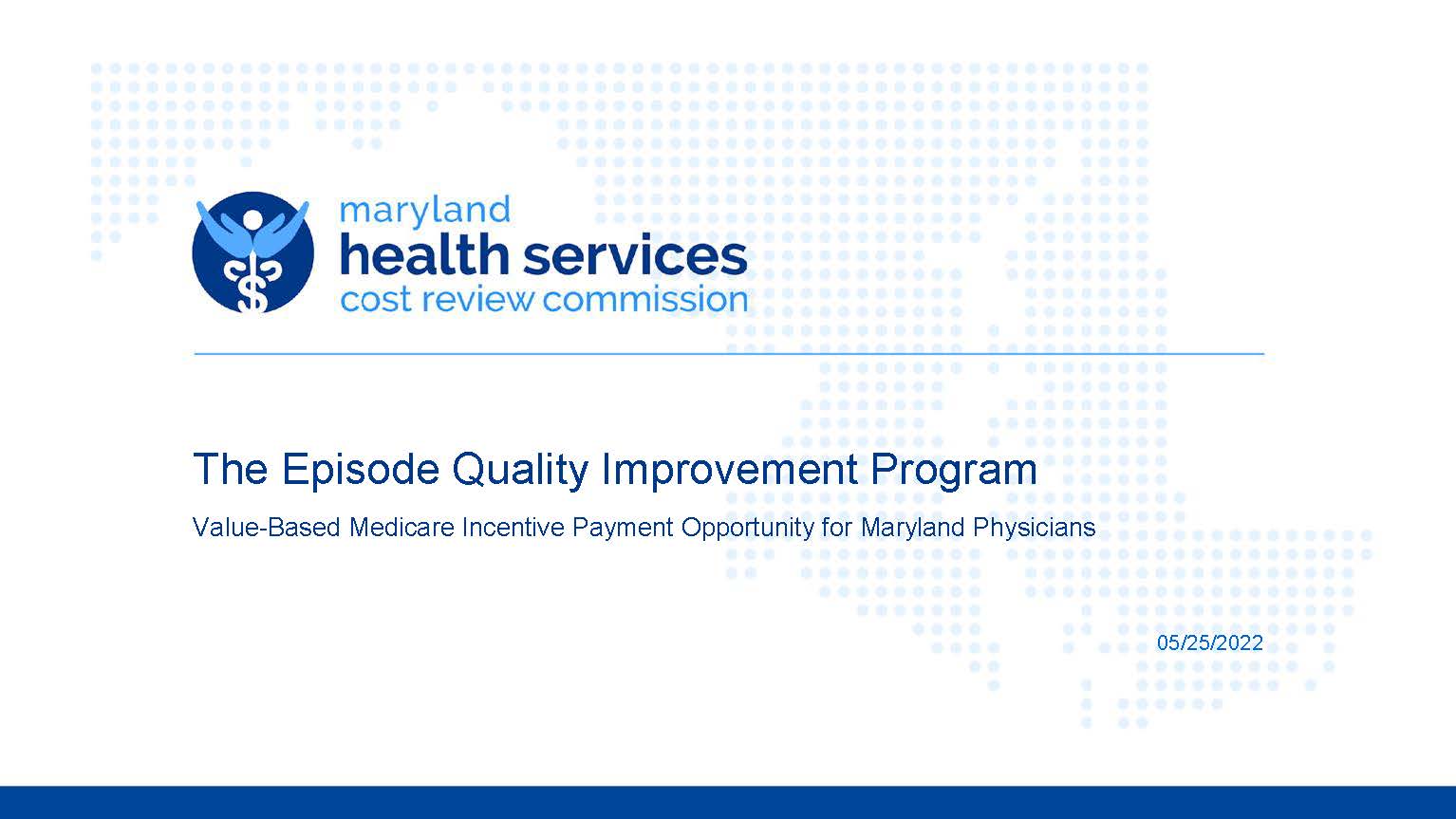 maryland
health services
cost review commission

The Episode Quality Improvement Program

Value-Based Medicare Incentive Payment Opportunity for Maryland Physicians

05/25/2022